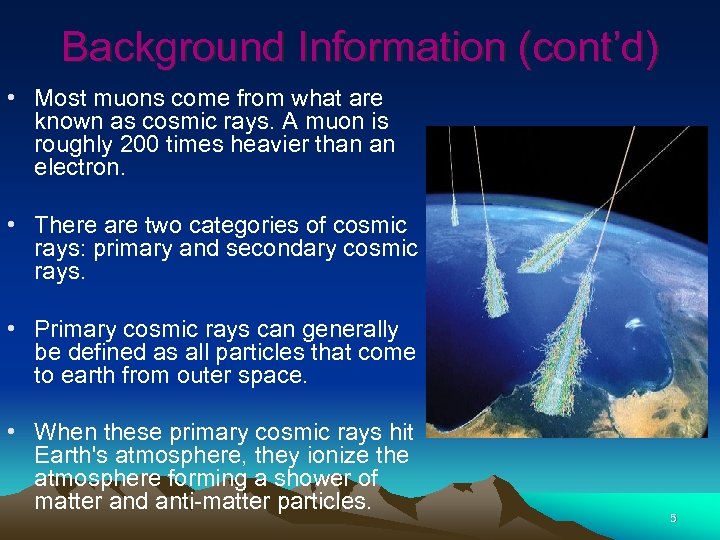 Background Information (cont'd)

• Most muons come from what are known as cosmic rays. A muon is roughly 200 times heavier than an electron.

• There are two categories of cosmic rays: primary and secondary cosmic rays.

• Primary cosmic rays can generally be defined as all particles that come to earth from outer space.

• When these primary cosmic rays hit Earth's atmosphere, they ionize the atmosphere forming a shower of matter and anti-matter particles.

5